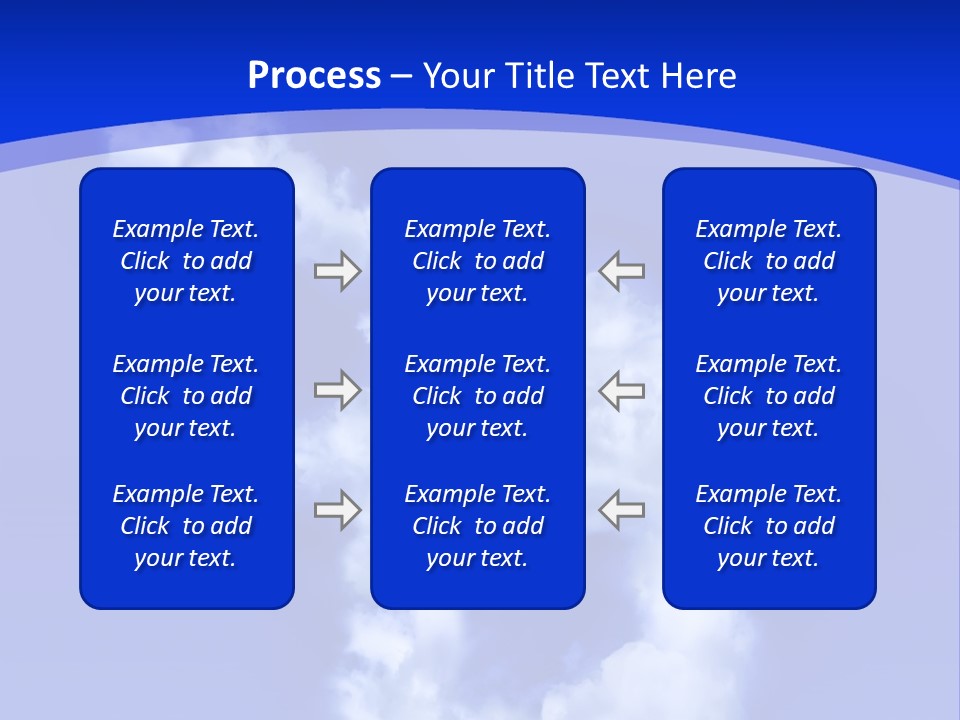 Process – Your Title Text Here

Example Text. Click to add your text.

Example Text. Click to add your text.

Example Text. Click to add your text.

Example Text. Click to add your text.

Example Text. Click to add your text.

Example Text. Click to add your text.

Example Text. Click to add your text.

Example Text. Click to add your text.

Example Text. Click to add your text.